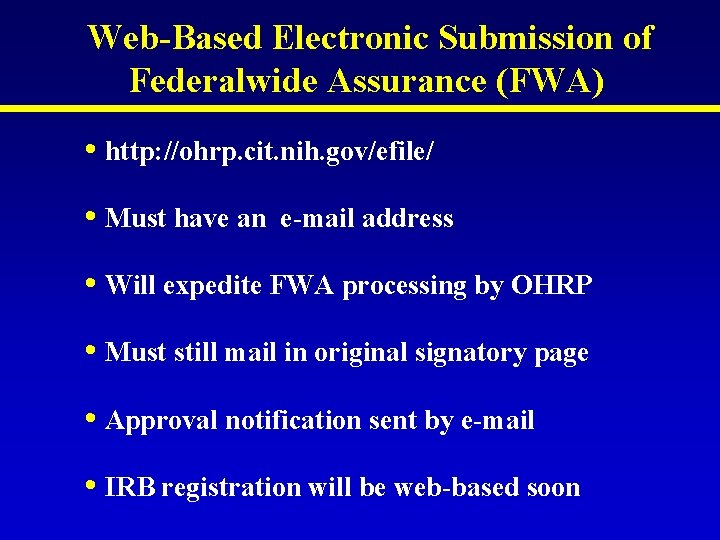 Web-Based Electronic Submission of Federalwide Assurance (FWA)

• http://ohrp.cit.nih.gov/efile/

• Must have an e-mail address

• Will expedite FWA processing by OHRP

• Must still mail in original signatory page

• Approval notification sent by e-mail

• IRB registration will be web-based soon